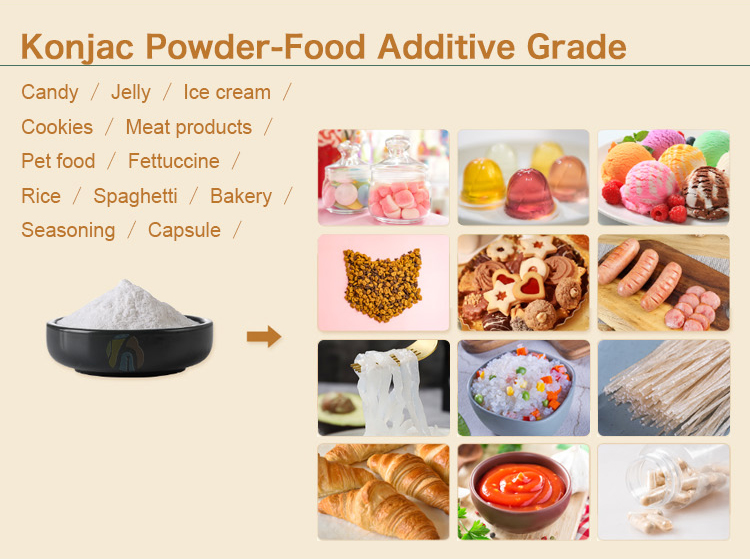 Konjac Powder-Food Additive Grade

Candy / Jelly / Ice cream /
Cookies / Meat products /
Pet food / Fettuccine /
Rice / Spaghetti / Bakery /
Seasoning / Capsule /